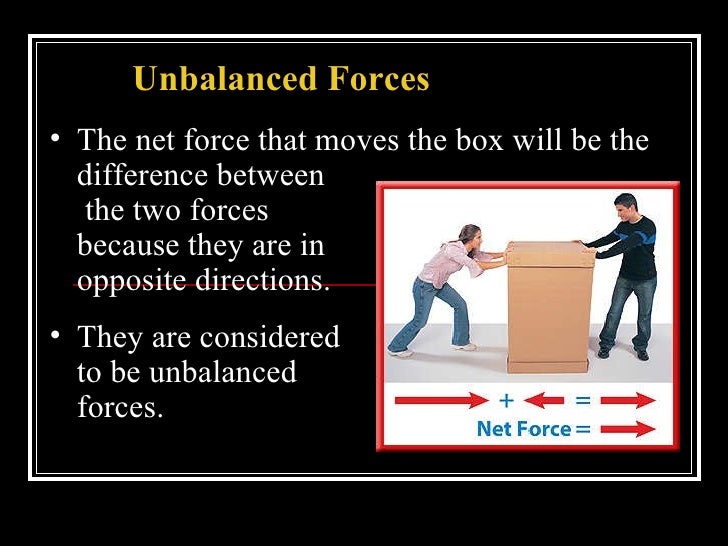 Unbalanced Forces

• The net force that moves the box will be the difference between the two forces because they are in opposite directions.

• They are considered to be unbalanced forces.

+ =

Net Force =